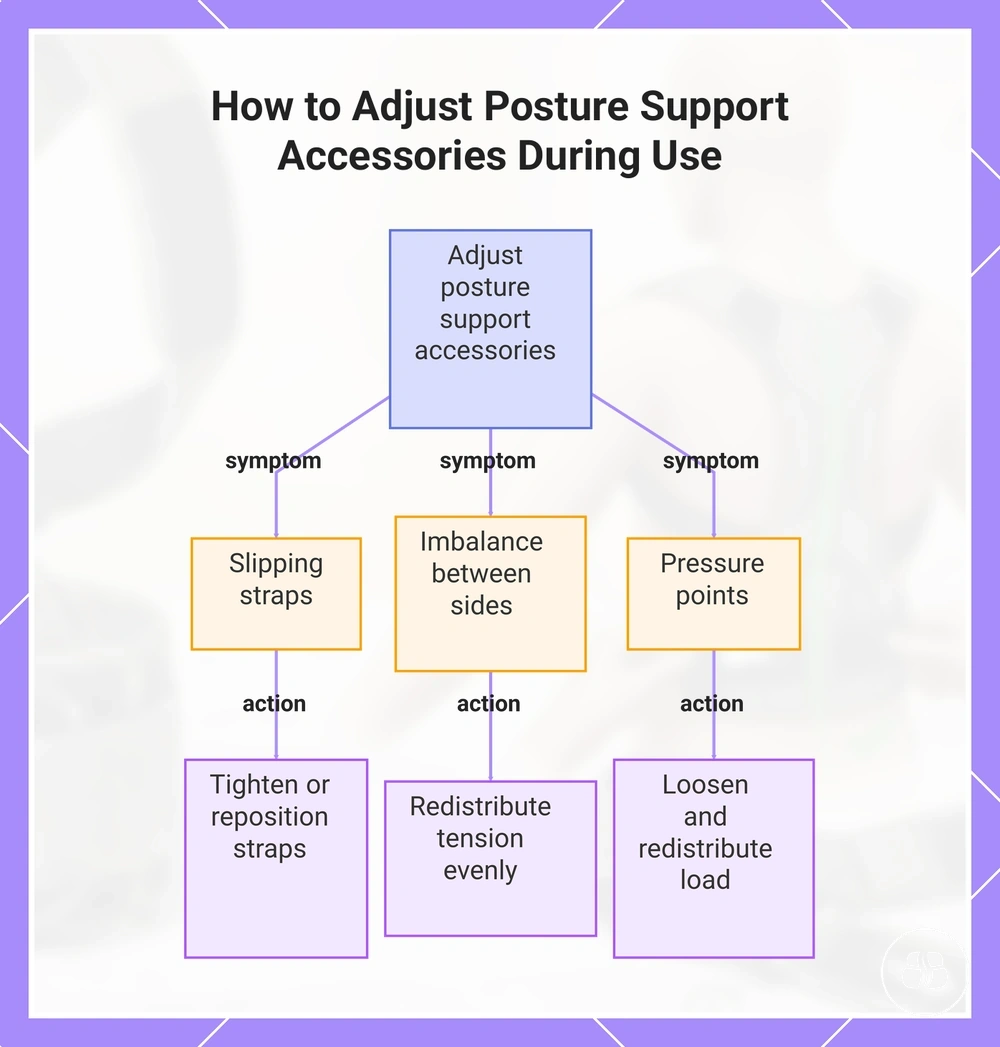 How to Adjust Posture Support Accessories During Use

Adjust posture support accessories

symptom

symptom

symptom

Slipping straps

Imbalance between sides

Pressure points

action

action

action

Tighten or reposition straps

Redistribute tension evenly

Loosen and redistribute load